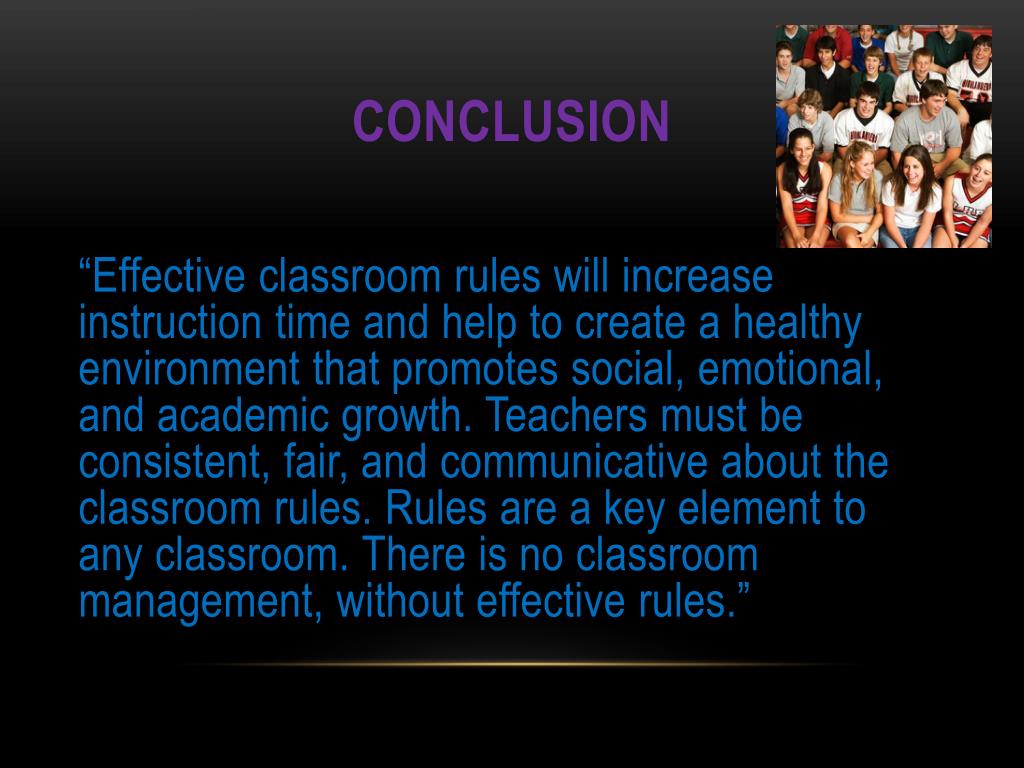 CONCLUSION

“Effective classroom rules will increase instruction time and help to create a healthy environment that promotes social, emotional, and academic growth. Teachers must be consistent, fair, and communicative about the classroom rules. Rules are a key element to any classroom. There is no classroom management, without effective rules.”